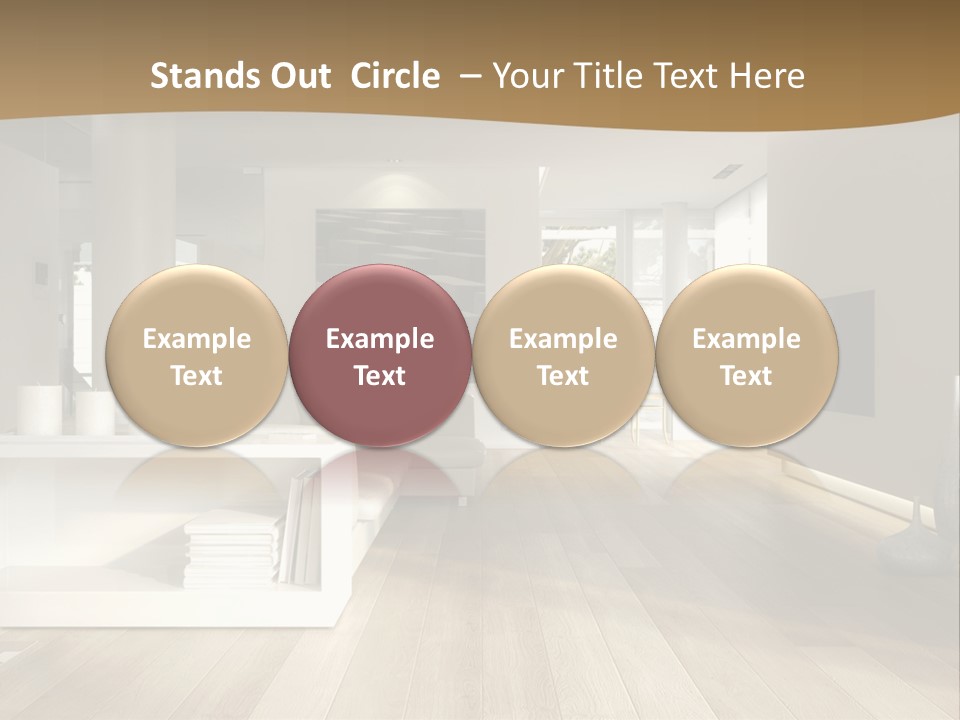 Stands Out Circle – Your Title Text Here

Example Text

Example Text

Example Text

Example Text